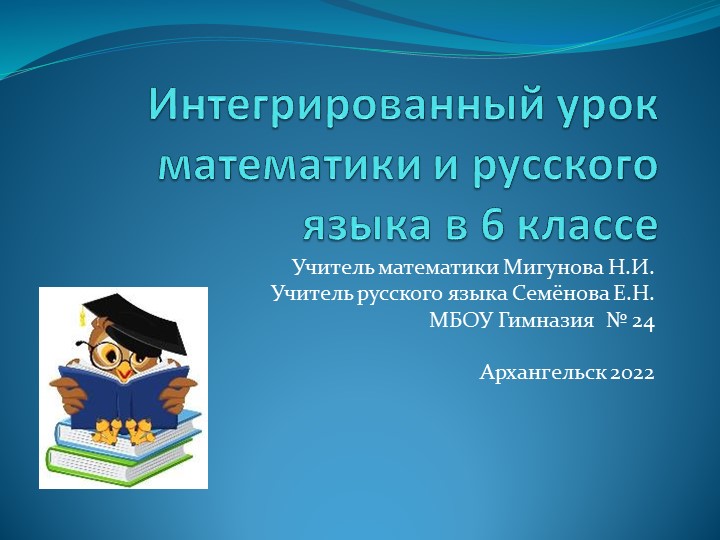 Интегрированный урок математики и русского языка в 6 классе

Учитель математики Мигунова Н.И.
Учитель русского языка Семёнова Е.Н.
МБОУ Гимназия № 24

Архангельск 2022